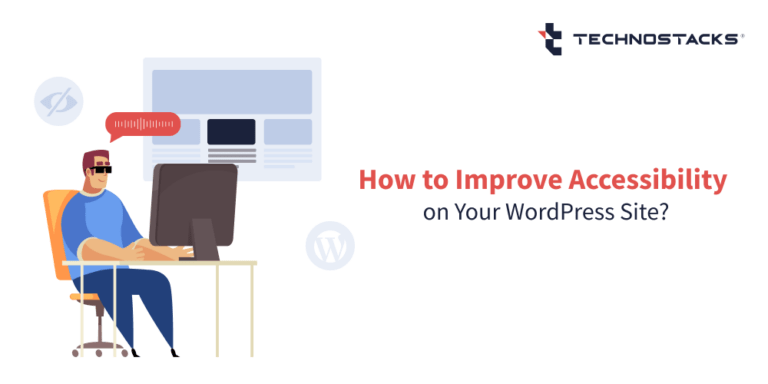 TECHNOSTACKS®

How to Improve Accessibility on Your WordPress Site?